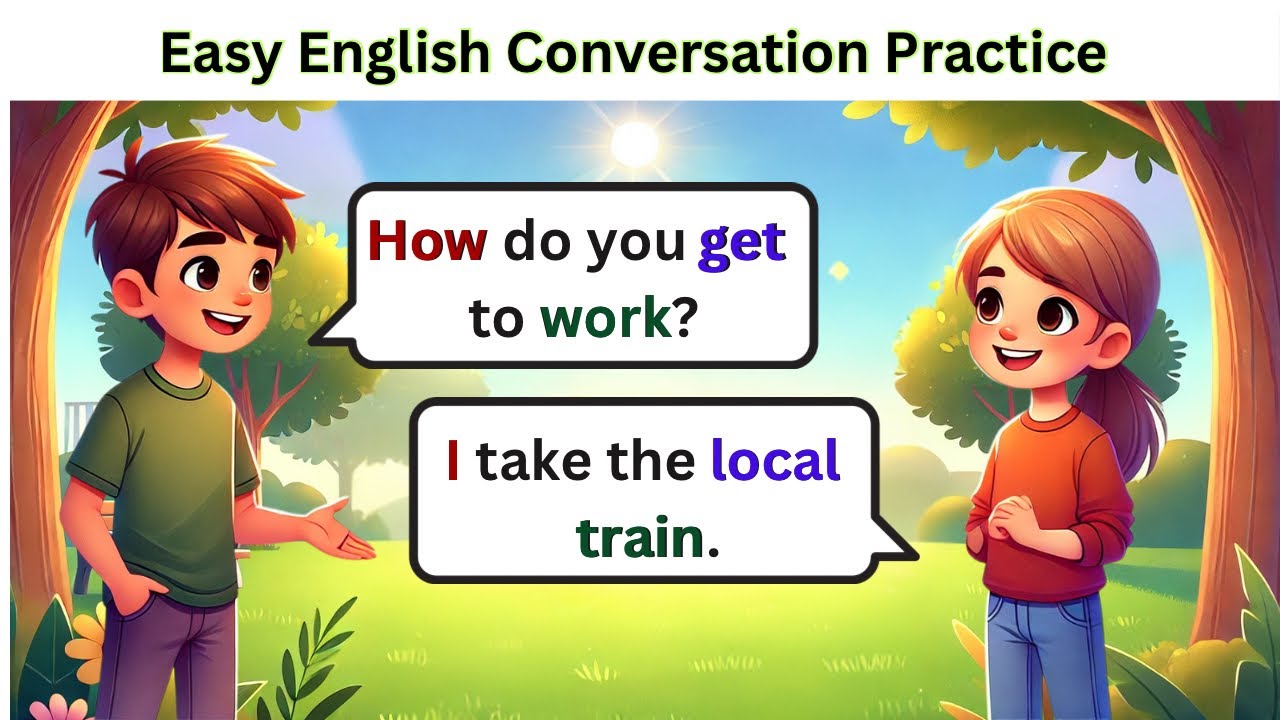 Easy English Conversation Practice

How do you get to work?

I take the local train.